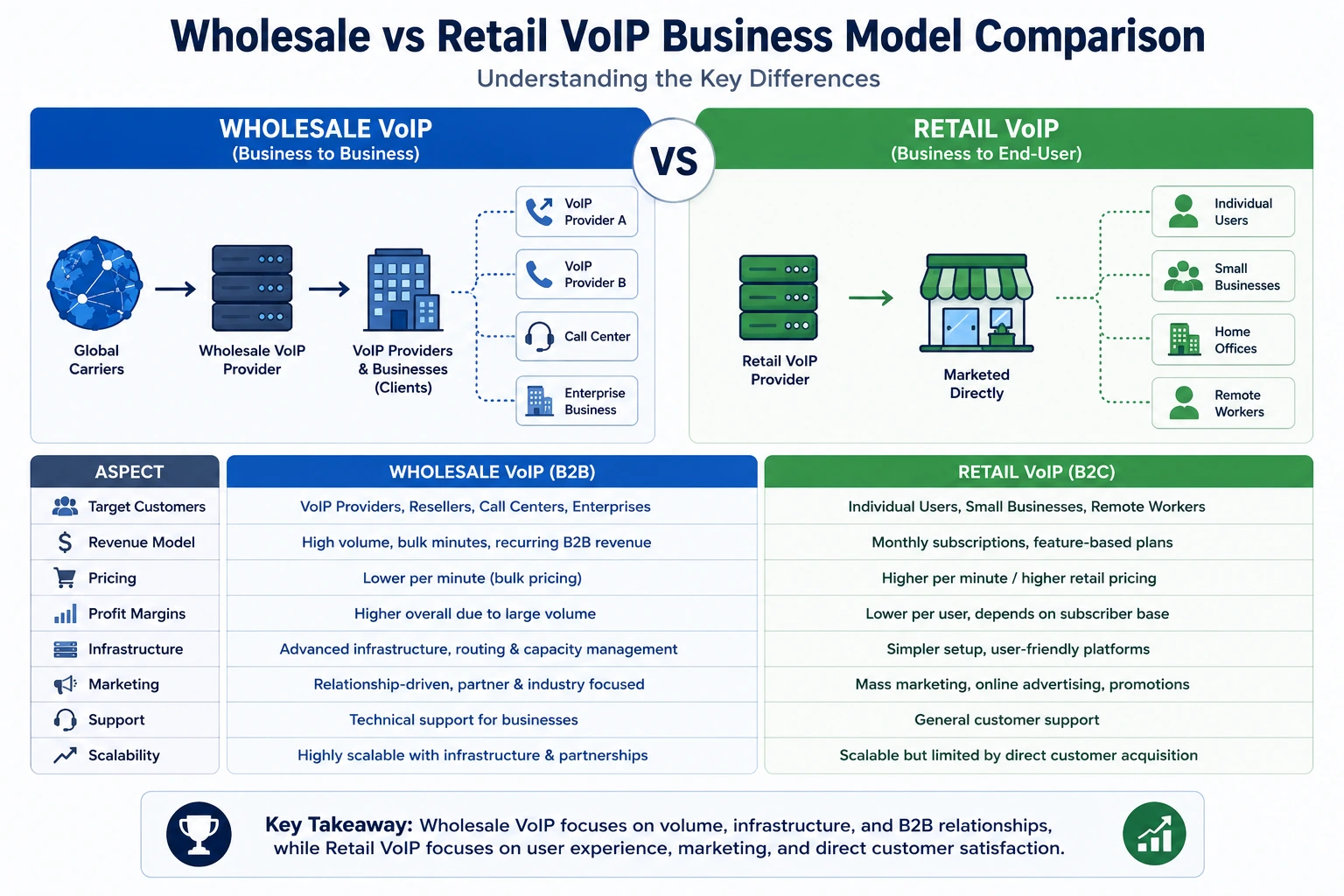 Wholesale vs Retail VoIP Business Model Comparison
Understanding the Key Differences

WHOLESALE VoIP
(Business to Business)

VS

RETAIL VoIP
(Business to End-User)

Global Carriers
Wholesale VoIP Provider
VoIP Providers & Businesses (Clients)

VoIP Provider A
VoIP Provider B
Call Center
Enterprise Business

Retail VoIP Provider
Marketed Directly

Individual Users
Small Businesses
Home Offices
Remote Workers

| ASPECT | WHOLESALE VoIP (B2B) | RETAIL VoIP (B2C) |
|---|---|---|
| Target Customers | VoIP Providers, Resellers, Call Centers, Enterprises | Individual Users, Small Businesses, Remote Workers |
| Revenue Model | High volume, bulk minutes, recurring B2B revenue | Monthly subscriptions, feature-based plans |
| Pricing | Lower per minute (bulk pricing) | Higher per minute / higher retail pricing |
| Profit Margins | Higher overall due to large volume | Lower per user, depends on subscriber base |
| Infrastructure | Advanced infrastructure, routing & capacity management | Simpler setup, user-friendly platforms |
| Marketing | Relationship-driven, partner & industry focused | Mass marketing, online advertising, promotions |
| Support | Technical support for businesses | General customer support |
| Scalability | Highly scalable with infrastructure & partnerships | Scalable but limited by direct customer acquisition |

Key Takeaway: Wholesale VoIP focuses on volume, infrastructure, and B2B relationships, while Retail VoIP focuses on user experience, marketing, and direct customer satisfaction.